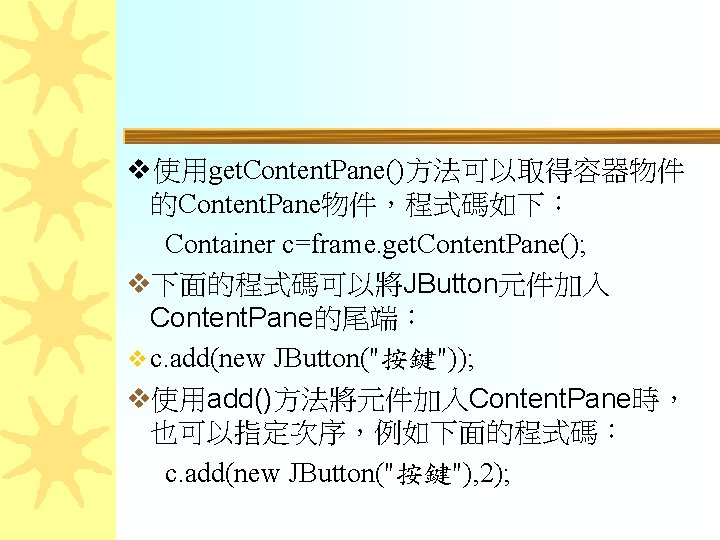 ❖使用getContentPane()方法可以取得容器物件的ContentPane物件，程式碼如下：

Container c=frame.getContentPane();

❖下面的程式碼可以將JButton元件加入ContentPane的尾端：

❖c.add(new JButton("按鍵"));

❖使用add()方法將元件加入ContentPane時，也可以指定次序，例如下面的程式碼：

c.add(new JButton("按鍵"),2);